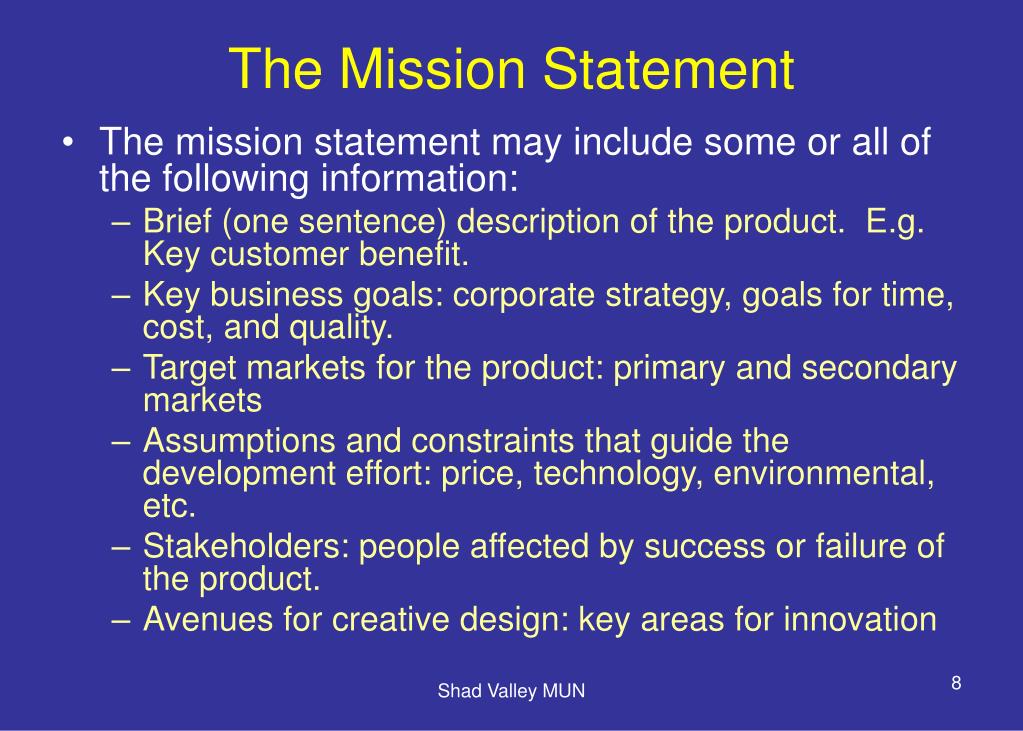 The Mission Statement

• The mission statement may include some or all of the following information:
– Brief (one sentence) description of the product. E.g. Key customer benefit.
– Key business goals: corporate strategy, goals for time, cost, and quality.
– Target markets for the product: primary and secondary markets
– Assumptions and constraints that guide the development effort: price, technology, environmental, etc.
– Stakeholders: people affected by success or failure of the product.
– Avenues for creative design: key areas for innovation

Shad Valley MUN

8